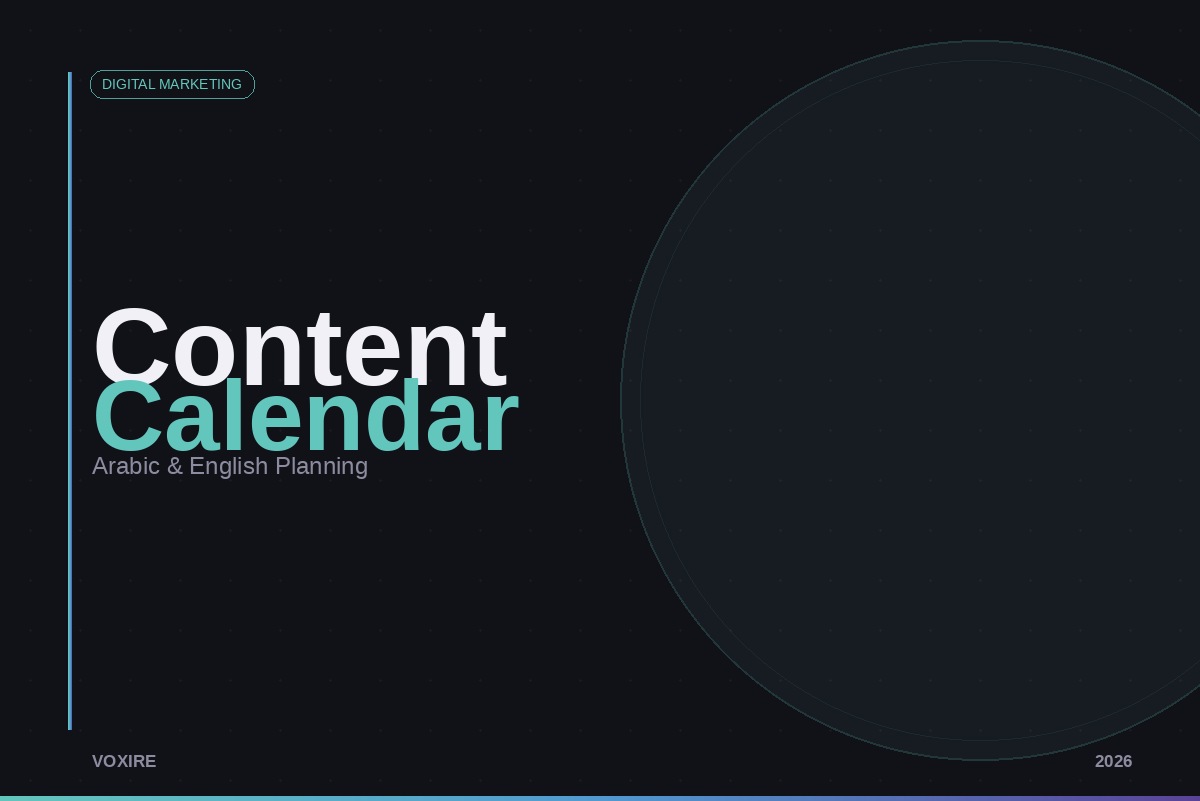 DIGITAL MARKETING

Content
Calendar

Arabic & English Planning

VOXIRE

2026